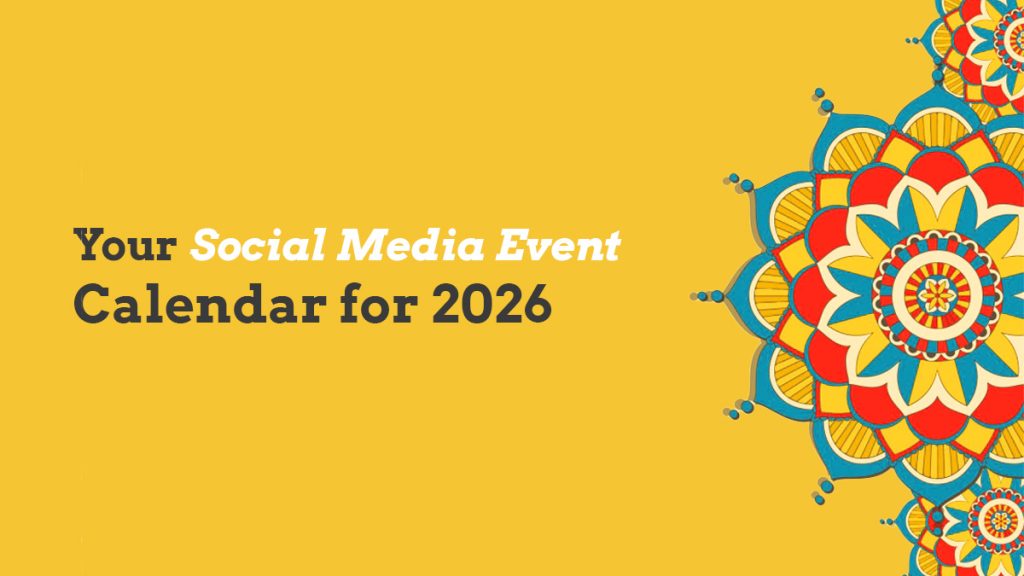 Your Social Media Event Calendar for 2026